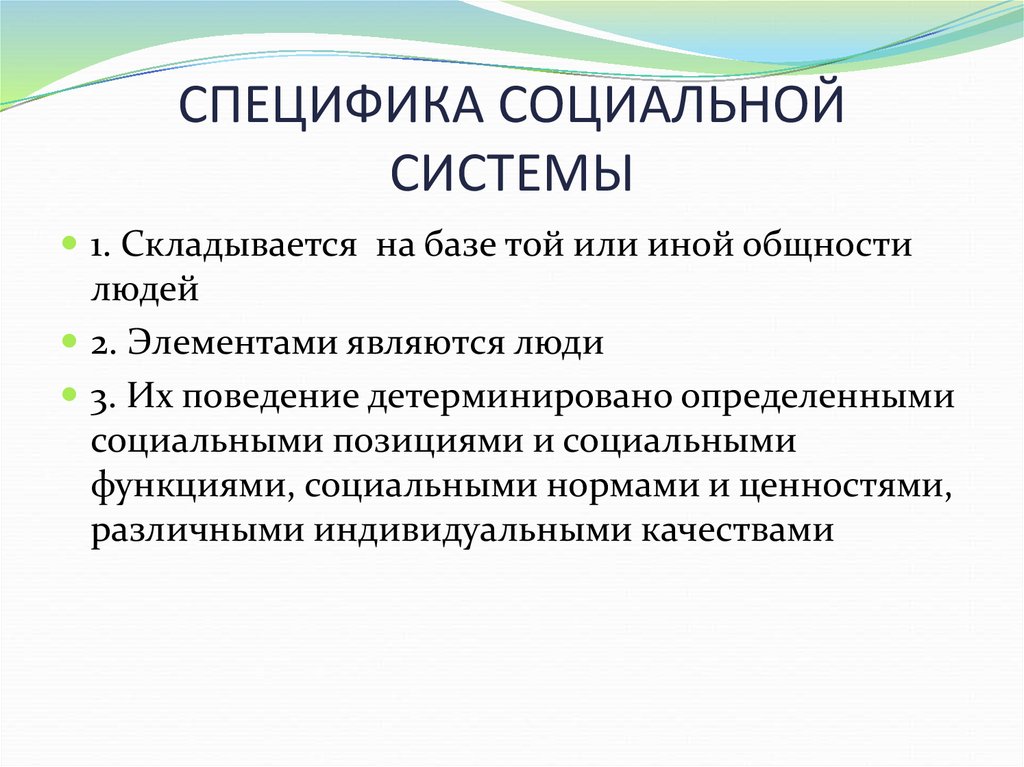 СПЕЦИФИКА СОЦИАЛЬНОЙ СИСТЕМЫ

1. Складывается на базе той или иной общности людей

2. Элементами являются люди

3. Их поведение детерминировано определенными социальными позициями и социальными функциями, социальными нормами и ценностями, различными индивидуальными качествами